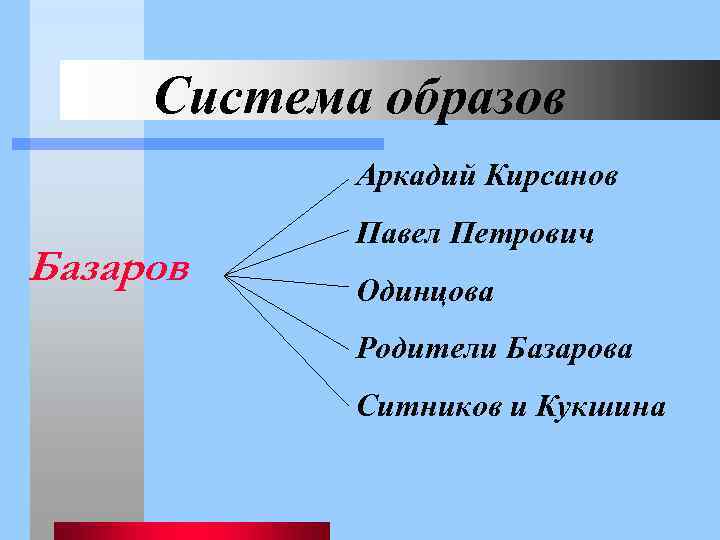 Система образов

Базаров

Аркадий Кирсанов

Павел Петрович

Одинцова

Родители Базарова

Ситников и Кукшина